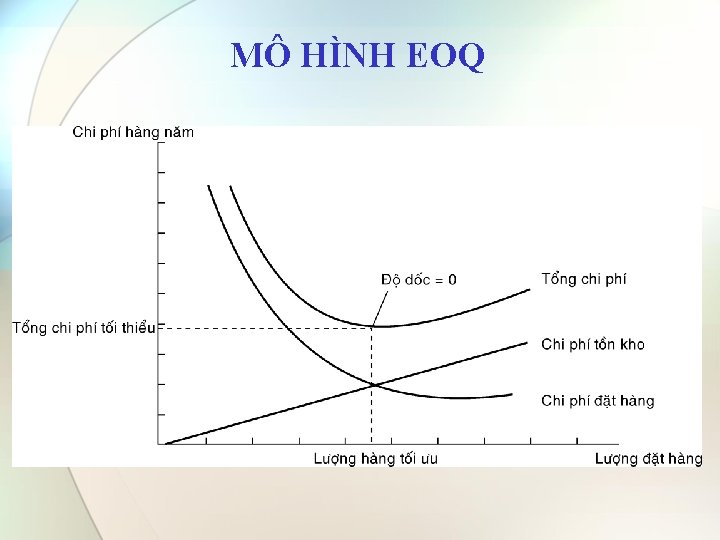 MÔ HÌNH EOQ

Chi phí hàng năm

Độ dốc = 0

Tổng chi phí

Tổng chi phí tối thiểu

Chi phí tồn kho

Chi phí đặt hàng

Lượng hàng tối ưu

Lượng đặt hàng